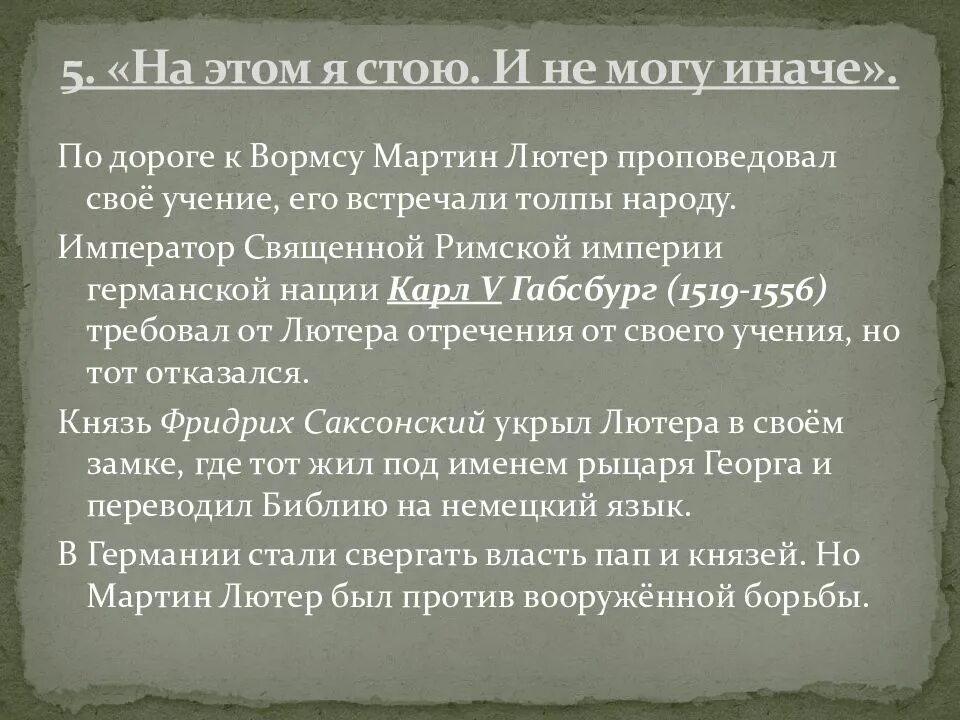 5. «На этом я стою. И не могу иначе».

По дороге к Вормсу Мартин Лютер проповедовал своё учение, его встречали толпы народу.

Император Священной Римской империи германской нации Карл V Габсбург (1519-1556) требовал от Лютера отречения от своего учения, но тот отказался.

Князь Фридрих Саксонский укрыл Лютера в своём замке, где тот жил под именем рыцаря Георга и переводил Библию на немецкий язык.

В Германии стали свергать власть пап и князей. Но Мартин Лютер был против вооружённой борьбы.